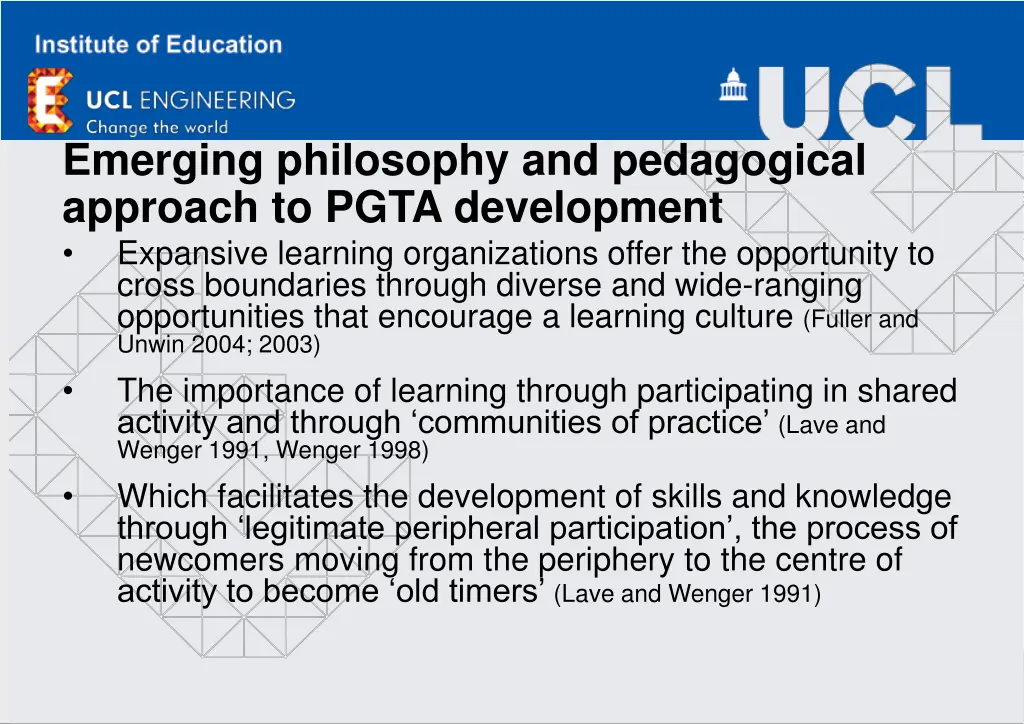 Institute of Education

UCL ENGINEERING
Change the world

UCL

Emerging philosophy and pedagogical approach to PGTA development

• Expansive learning organizations offer the opportunity to cross boundaries through diverse and wide-ranging opportunities that encourage a learning culture (Fuller and Unwin 2004; 2003)

• The importance of learning through participating in shared activity and through ‘communities of practice’ (Lave and Wenger 1991, Wenger 1998)

• Which facilitates the development of skills and knowledge through ‘legitimate peripheral participation’, the process of newcomers moving from the periphery to the centre of activity to become ‘old timers’ (Lave and Wenger 1991)